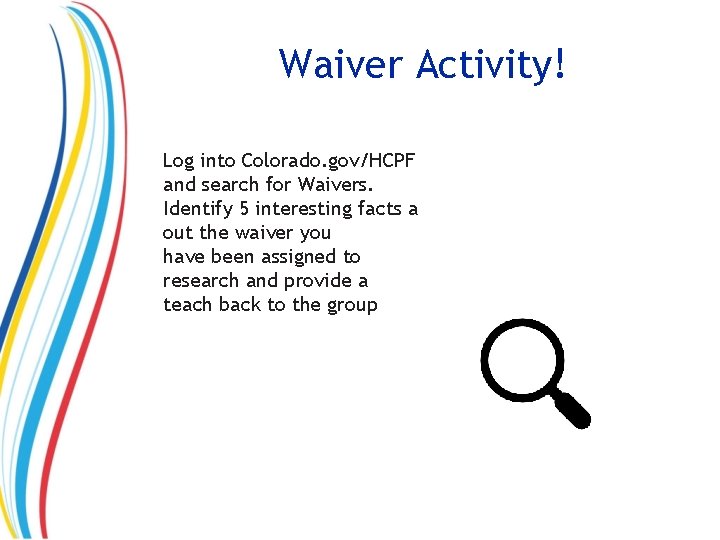 Waiver Activity!

Log into Colorado.gov/HCPF and search for Waivers. Identify 5 interesting facts a out the waiver you have been assigned to research and provide a teach back to the group